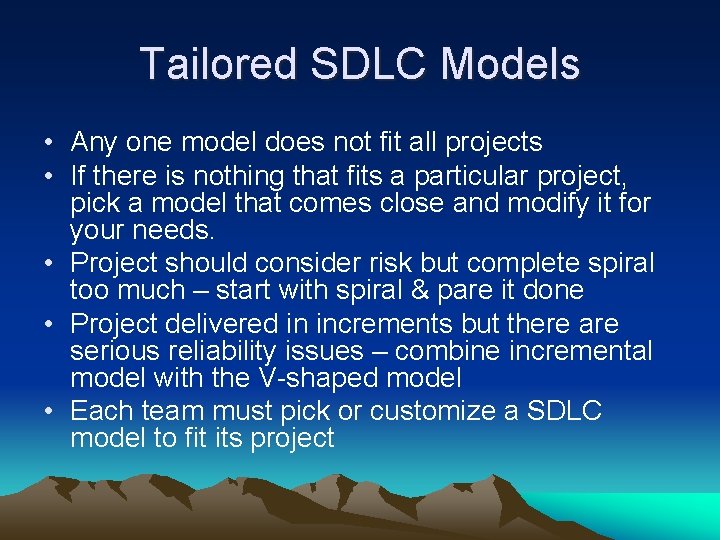 Tailored SDLC Models

• Any one model does not fit all projects
• If there is nothing that fits a particular project, pick a model that comes close and modify it for your needs.
• Project should consider risk but complete spiral too much – start with spiral & pare it done
• Project delivered in increments but there are serious reliability issues – combine incremental model with the V-shaped model
• Each team must pick or customize a SDLC model to fit its project